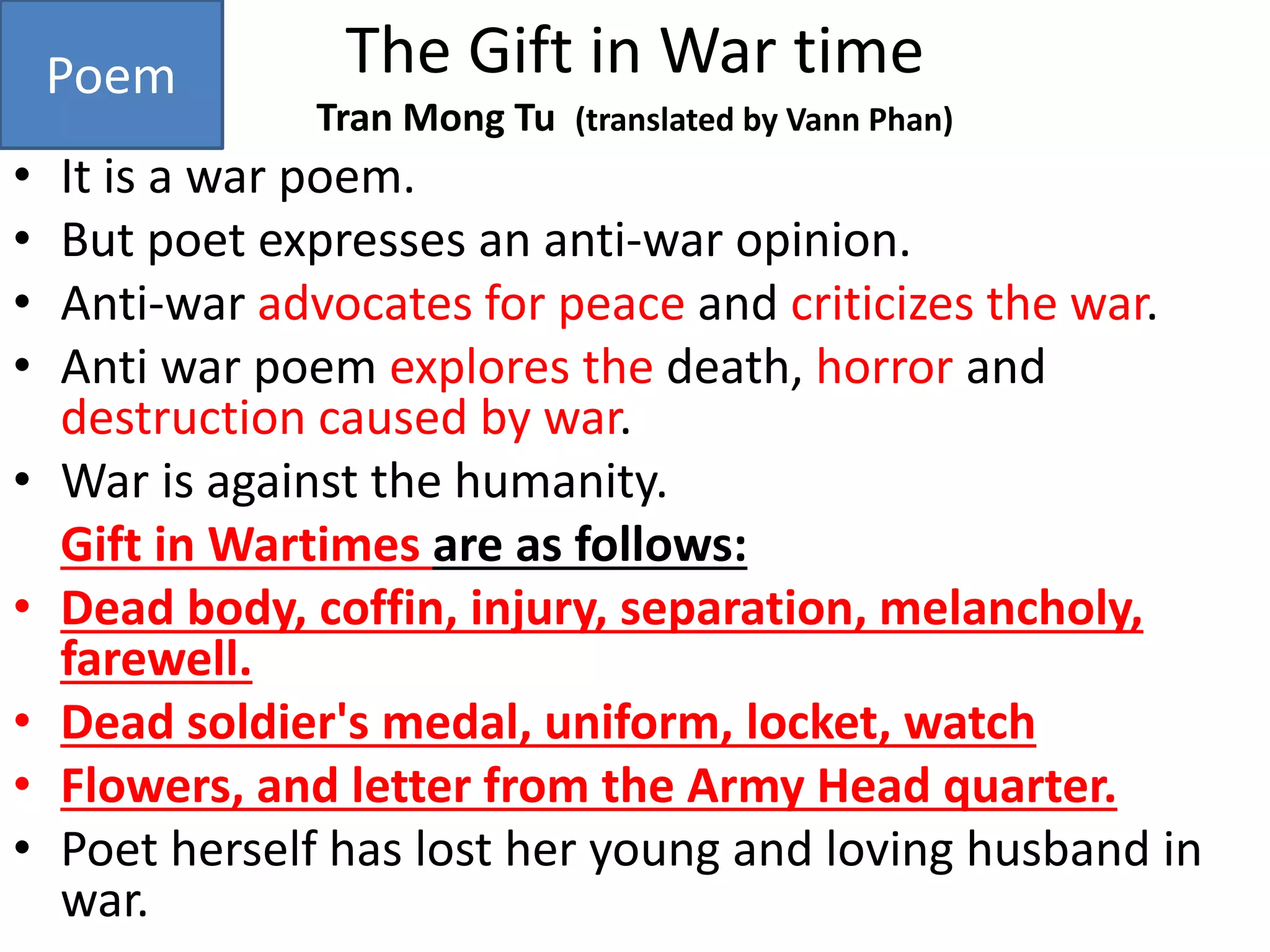 Poem

The Gift in War time

Tran Mong Tu (translated by Vann Phan)

• It is a war poem.
• But poet expresses an anti-war opinion.
• Anti-war advocates for peace and criticizes the war.
• Anti war poem explores the death, horror and destruction caused by war.
• War is against the humanity.

Gift in Wartimes are as follows:

• Dead body, coffin, injury, separation, melancholy, farewell.
• Dead soldier's medal, uniform, locket, watch
• Flowers, and letter from the Army Head quarter.
• Poet herself has lost her young and loving husband in war.